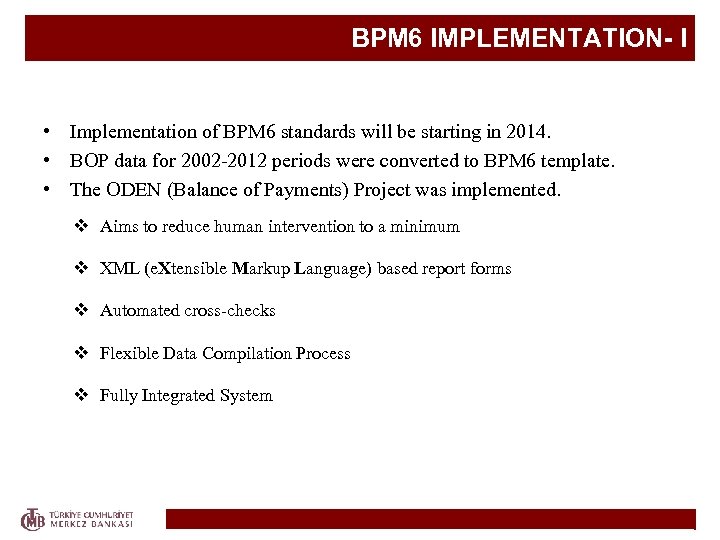 BPM6 IMPLEMENTATION- I

• Implementation of BPM6 standards will be starting in 2014.
• BOP data for 2002-2012 periods were converted to BPM6 template.
• The ODEN (Balance of Payments) Project was implemented.

❖ Aims to reduce human intervention to a minimum

❖ XML (eXtensible Markup Language) based report forms

❖ Automated cross-checks

❖ Flexible Data Compilation Process

❖ Fully Integrated System

TCMB TÜRKİYE CUMHURİYET MERKEZ BANKASI